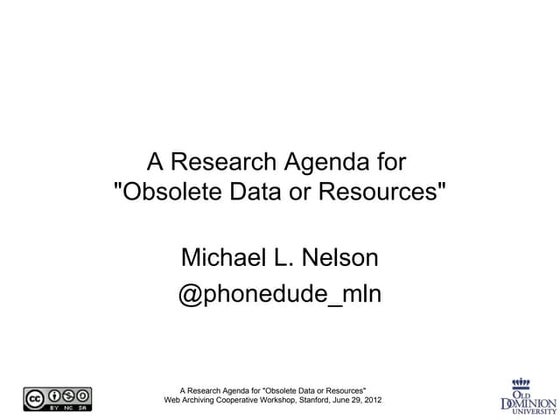 A Research Agenda for "Obsolete Data or Resources"

Michael L. Nelson
@phonedude_mln

cc BY NC SA

A Research Agenda for "Obsolete Data or Resources"
Web Archiving Cooperative Workshop, Stanford, June 29, 2012

OLD DOMINION UNIVERSITY